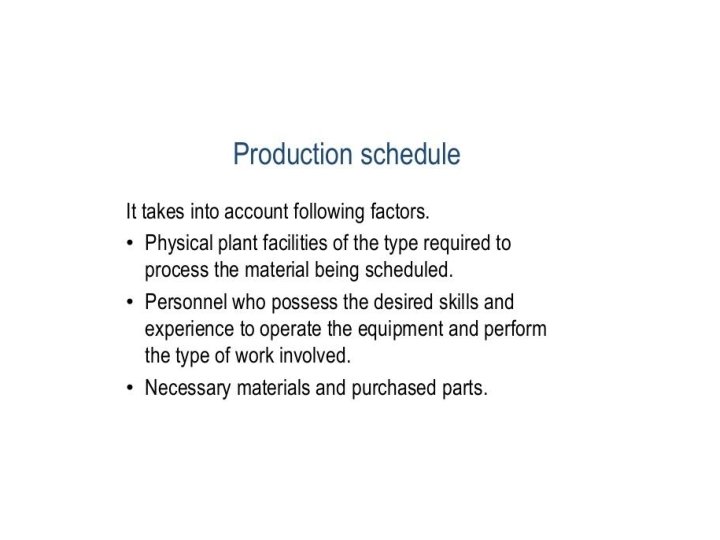 Production schedule

It takes into account following factors.

• Physical plant facilities of the type required to process the material being scheduled.
• Personnel who possess the desired skills and experience to operate the equipment and perform the type of work involved.
• Necessary materials and purchased parts.